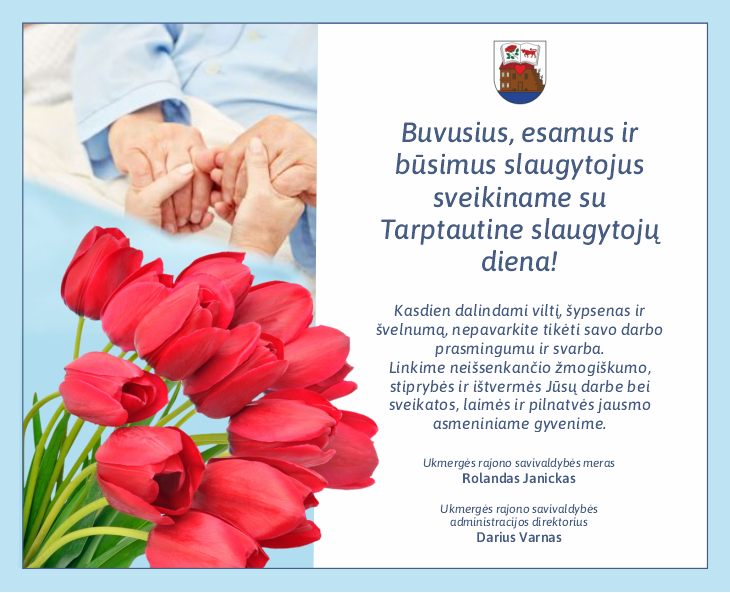 Buvusius, esamus ir būsimus slaugytojus sveikiname su Tarptautine slaugytojų diena!

Kasdien dalindami viltį, šypsenas ir švelnumą, nepavarkite tikėti savo darbo prasmingumu ir svarba.
Linkime neišsenkančio žmogiškumo, stiprybės ir ištvermės Jūsų darbe bei sveikatos, laimės ir pilnatvės jausmo asmeniniame gyvenime.

Ukmergės rajono savivaldybės meras
Rolandas Janickas

Ukmergės rajono savivaldybės administracijos direktorius
Darius Varnas